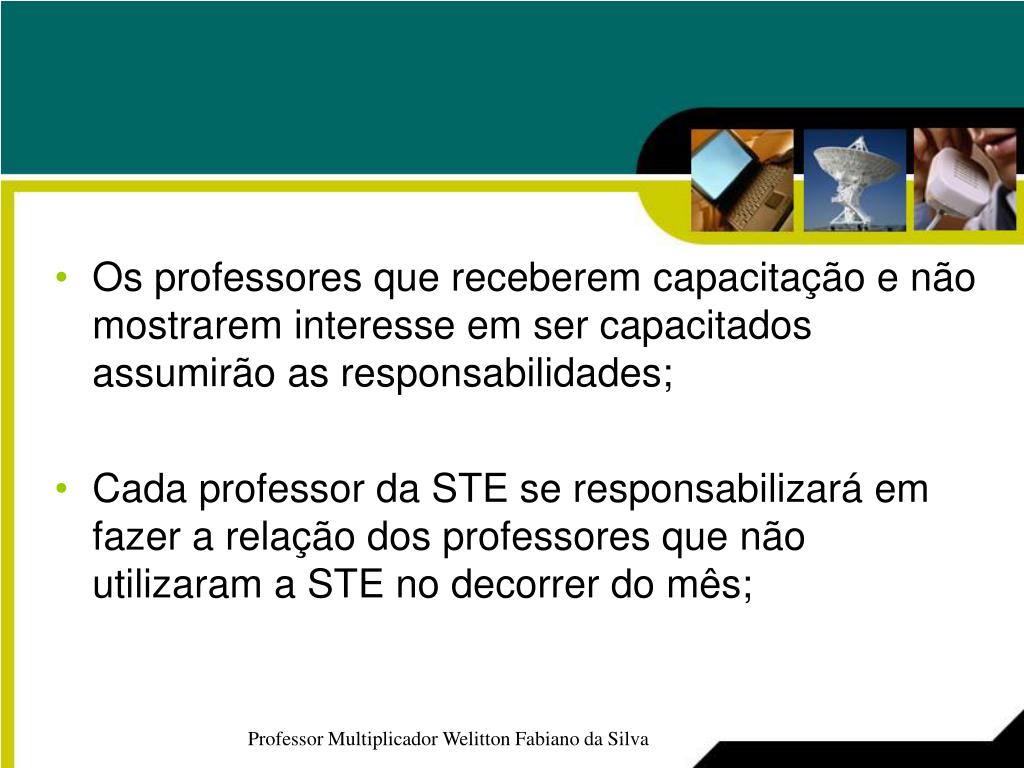 • Os professores que receberem capacitação e não mostrarem interesse em ser capacitados assumirão as responsabilidades;

• Cada professor da STE se responsabilizará em fazer a relação dos professores que não utilizaram a STE no decorrer do mês;

Professor Multiplicador Welitton Fabiano da Silva